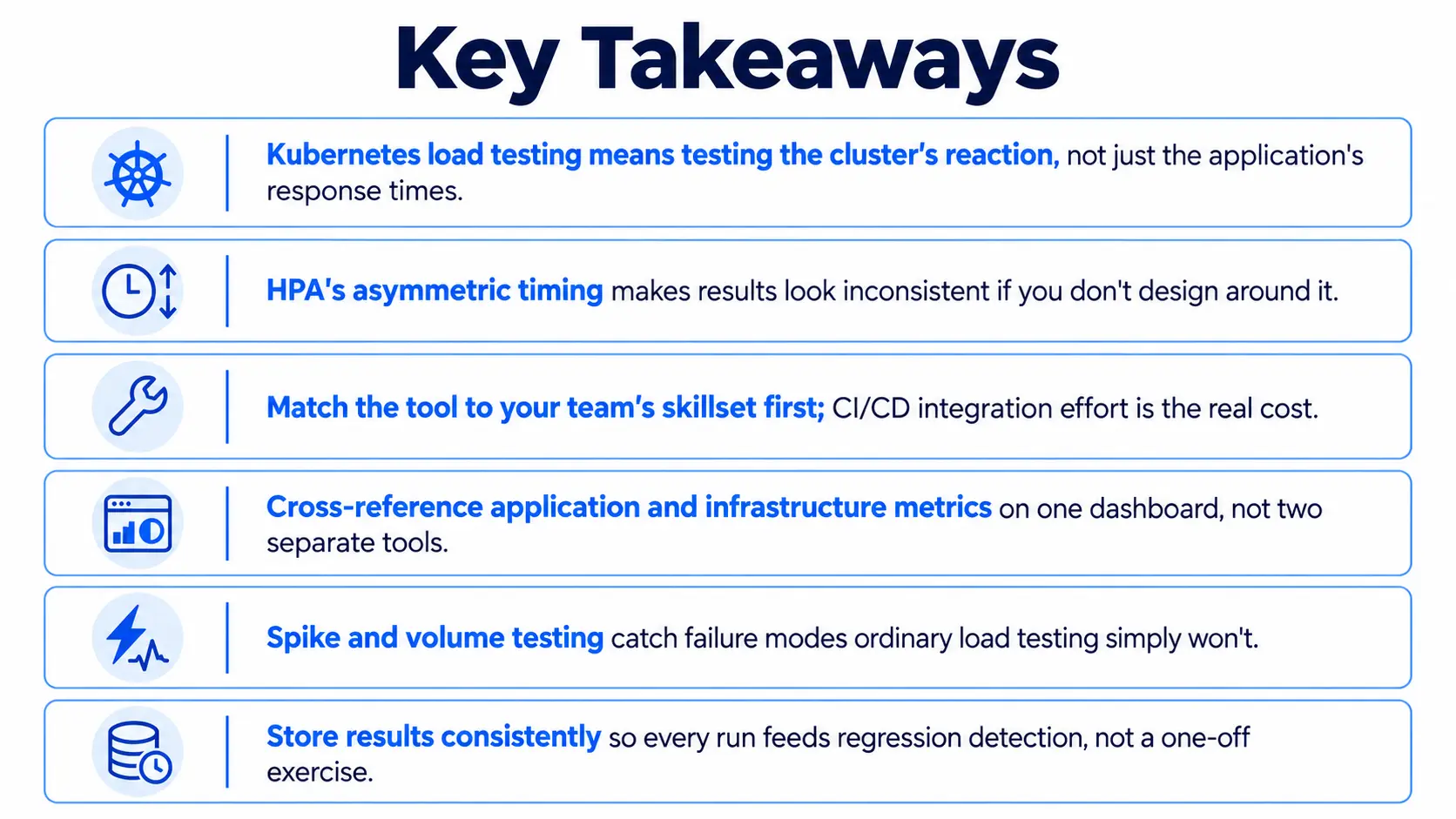 Key Takeaways

Kubernetes load testing means testing the cluster's reaction, not just the application's response times.

HPA's asymmetric timing makes results look inconsistent if you don't design around it.

Match the tool to your team's skillset first; CI/CD integration effort is the real cost.

Cross-reference application and infrastructure metrics on one dashboard, not two separate tools.

Spike and volume testing catch failure modes ordinary load testing simply won't.

Store results consistently so every run feeds regression detection, not a one-off exercise.